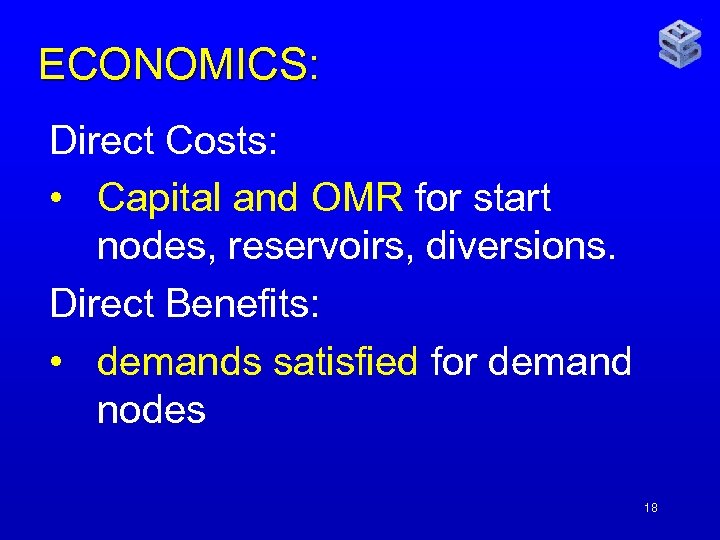 ECONOMICS:

Direct Costs:

• Capital and OMR for start nodes, reservoirs, diversions.

Direct Benefits:

• demands satisfied for demand nodes

18